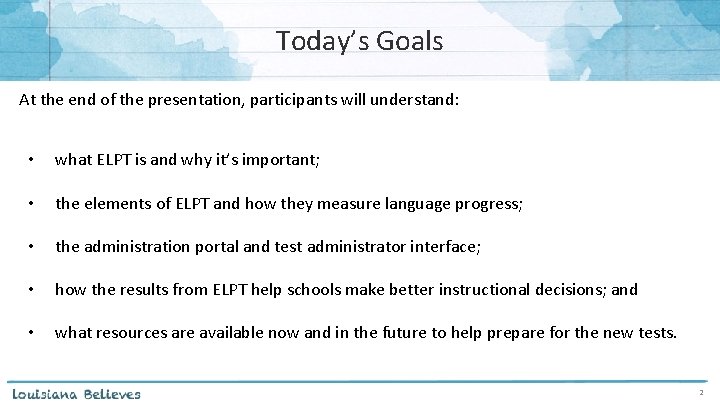 Today's Goals

At the end of the presentation, participants will understand:

• what ELPT is and why it's important;

• the elements of ELPT and how they measure language progress;

• the administration portal and test administrator interface;

• how the results from ELPT help schools make better instructional decisions; and

• what resources are available now and in the future to help prepare for the new tests.

Louisiana Believes

2